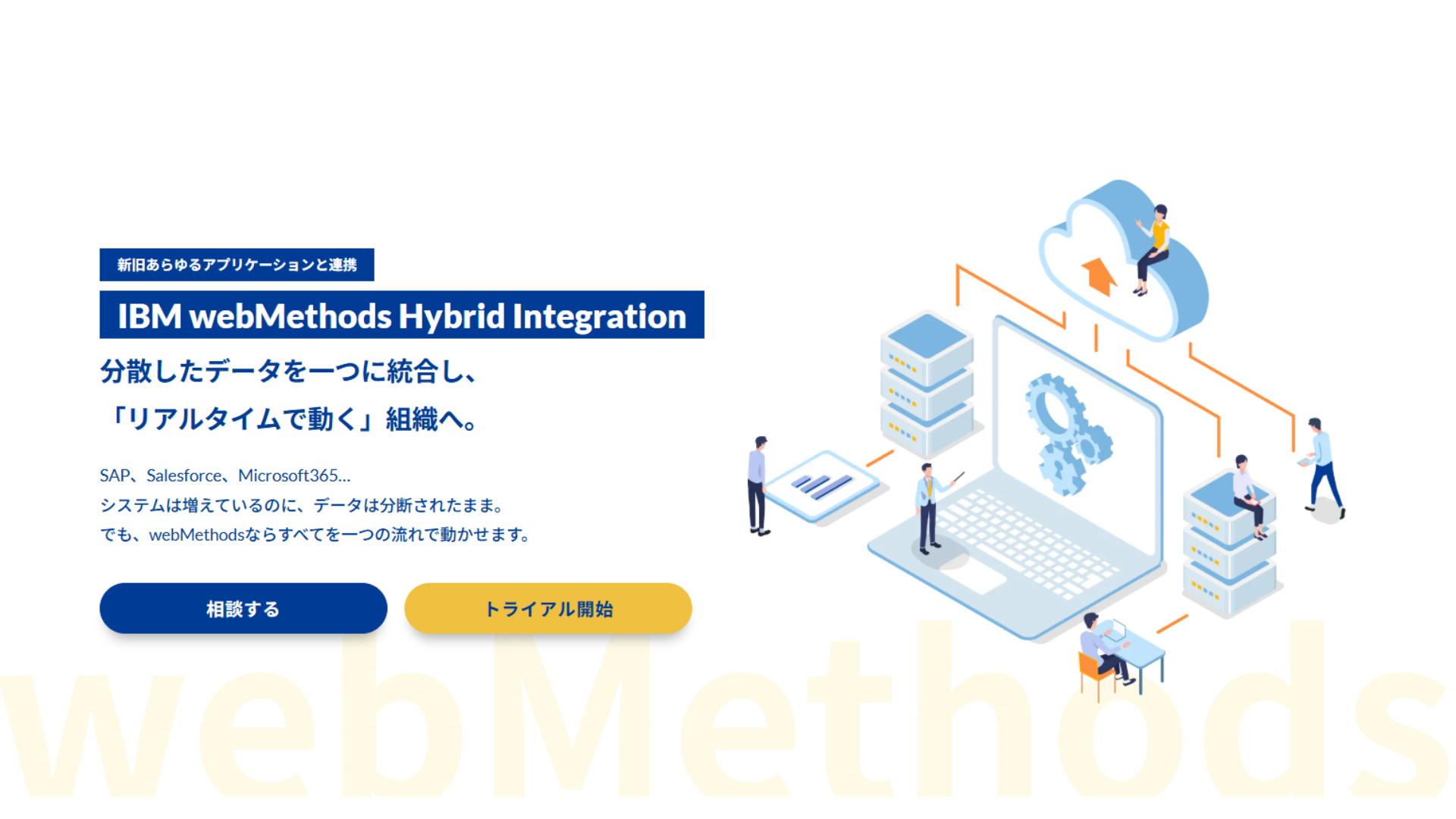 新旧あらゆるアプリケーションと連携

IBM webMethods Hybrid Integration

分散したデータを一つに統合し、
「リアルタイムで動く」組織へ。

SAP、Salesforce、Microsoft365...
システムは増えているのに、データは分断されたまま。
でも、webMethodsならすべてを一つの流れで動かせます。

相談する

トライアル開始

webMethods